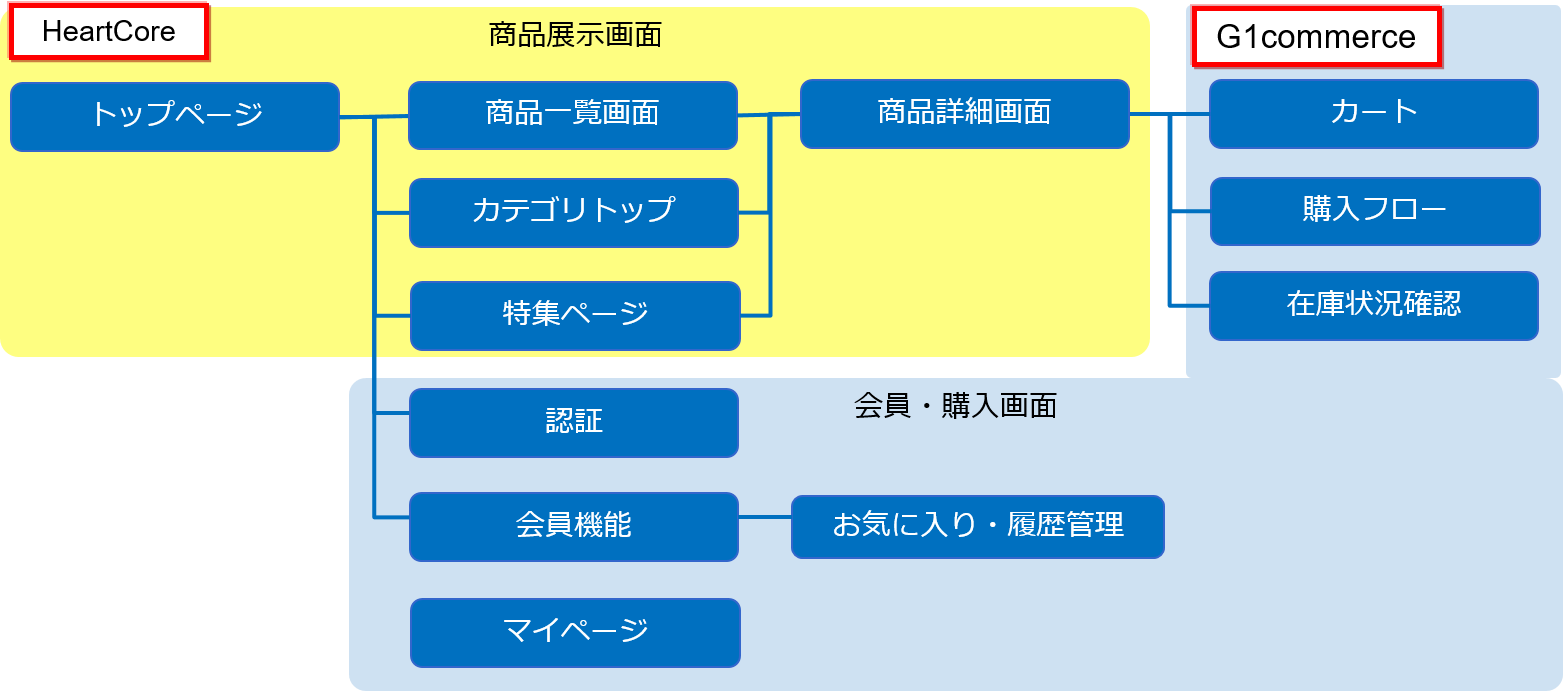 HeartCore

商品展示画面

トップページ

商品一覧画面

カテゴリトップ

特集ページ

商品詳細画面

G1commerce

カート

購入フロー

在庫状況確認

会員・購入画面

認証

会員機能

お気に入り・履歴管理

マイページ